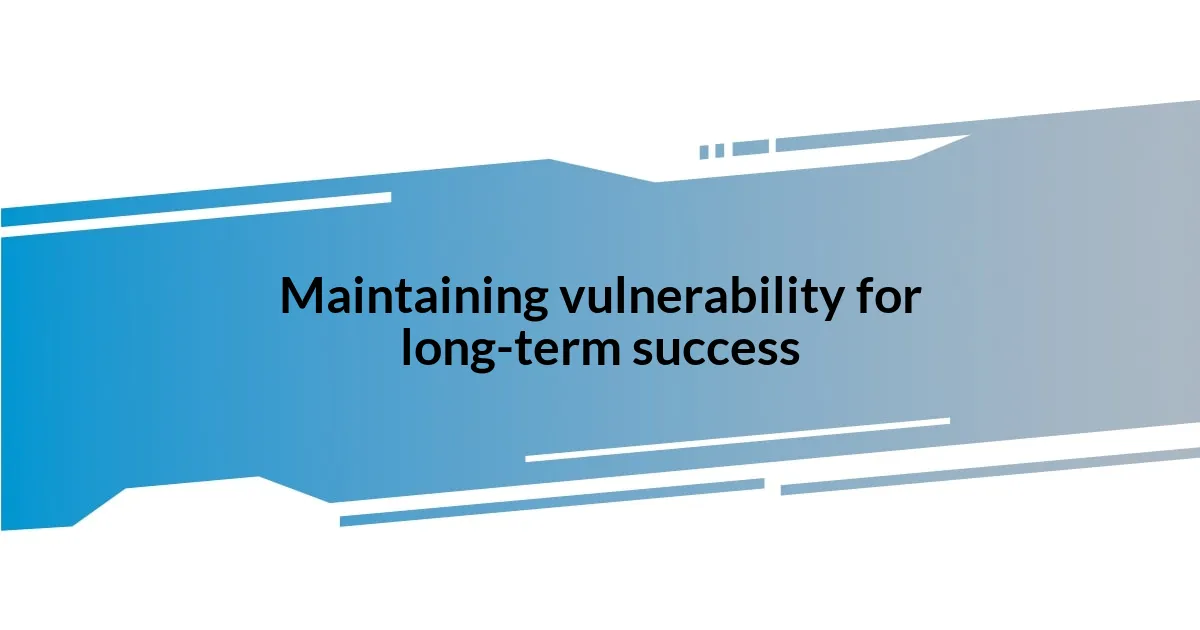 Maintaining vulnerability for long-term success